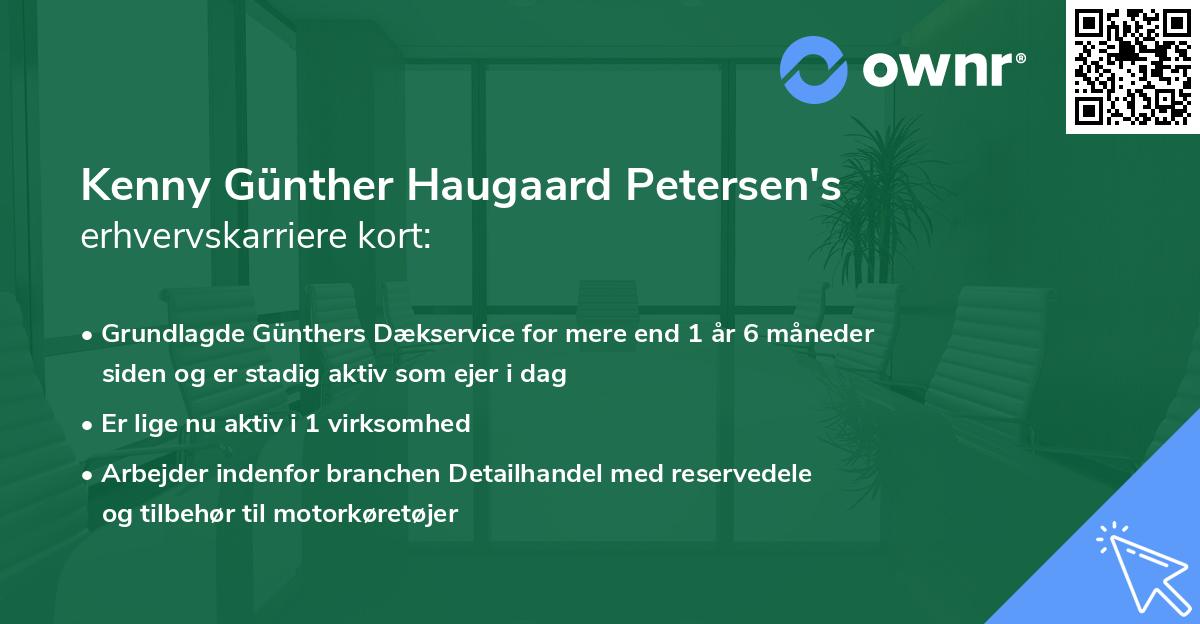 ownr®

Kenny Günther Haugaard Petersen's
erhvervskarriere kort:

• Grundlagde Günthers Dækservice for mere end 1 år 6 måneder siden og er stadig aktiv som ejer i dag
• Er lige nu aktiv i 1 virksomhed
• Arbejder indenfor branchen Detailhandel med reservedele og tilbehør til motorkøretøjer